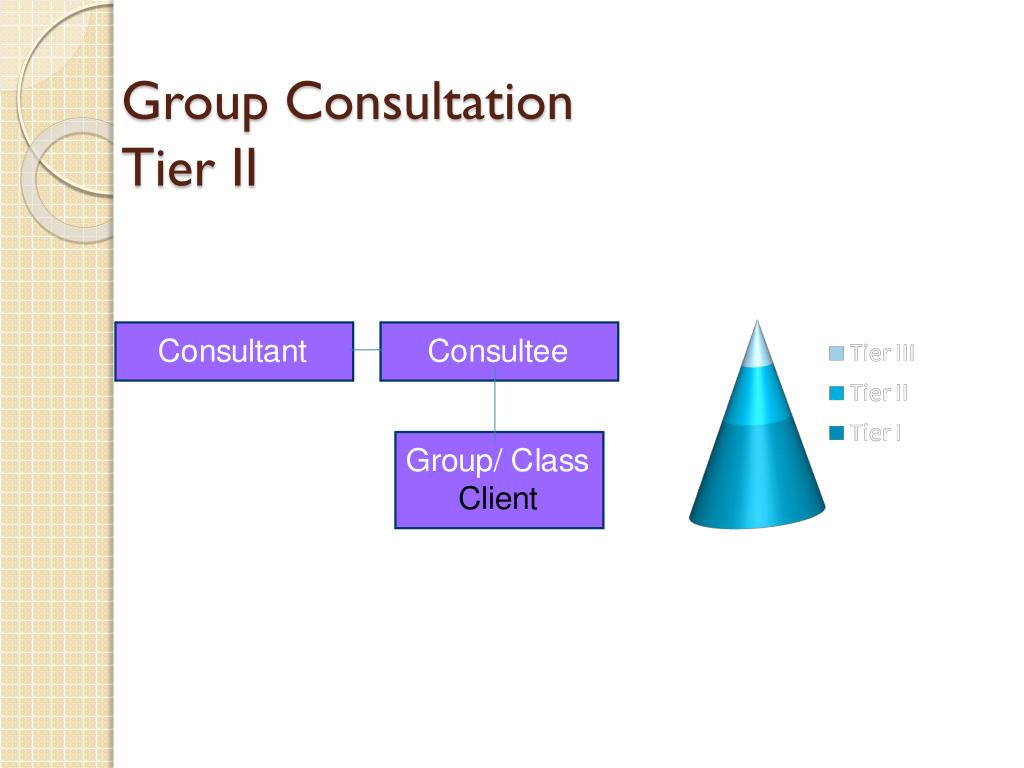 Group Consultation
Tier II

Consultant

Consultee

Group/ Class
Client

Tier III
Tier II
Tier I